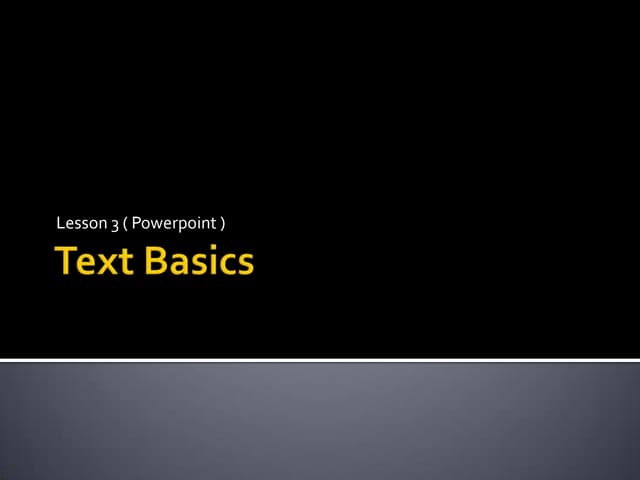 Lesson 3 ( Powerpoint )

Text Basics